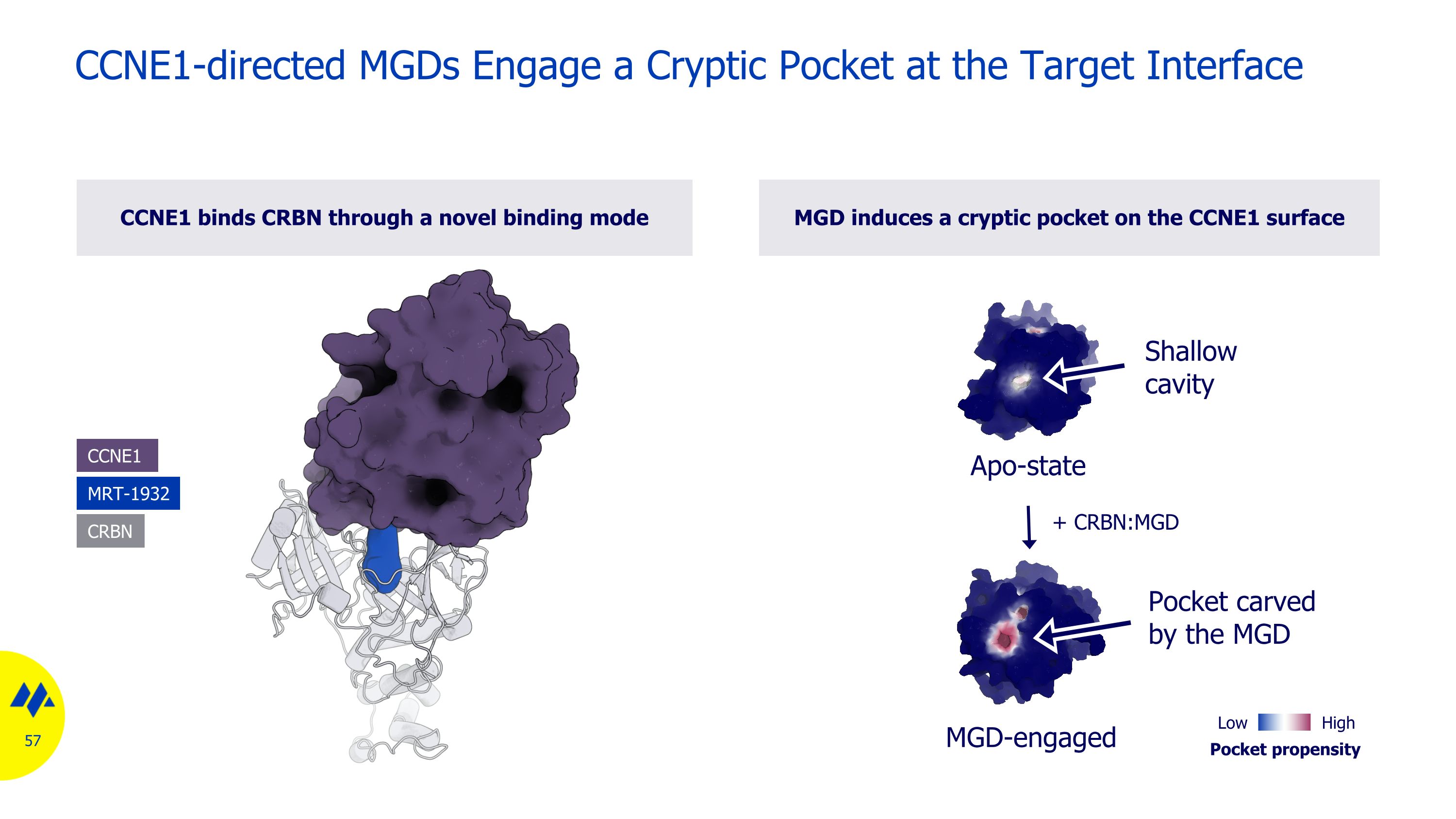 CCNE1-directed MGDs Engage a Cryptic Pocket at the Target Interface

CCNE1 binds CRBN through a novel binding mode

CCNE1

MRT-1932

CRBN

MGD induces a cryptic pocket on the CCNE1 surface

Shallow cavity

Apo-state

+ CRBN:MGD

Pocket carved by the MGD

MGD-engaged

Low High

Pocket propensity

57